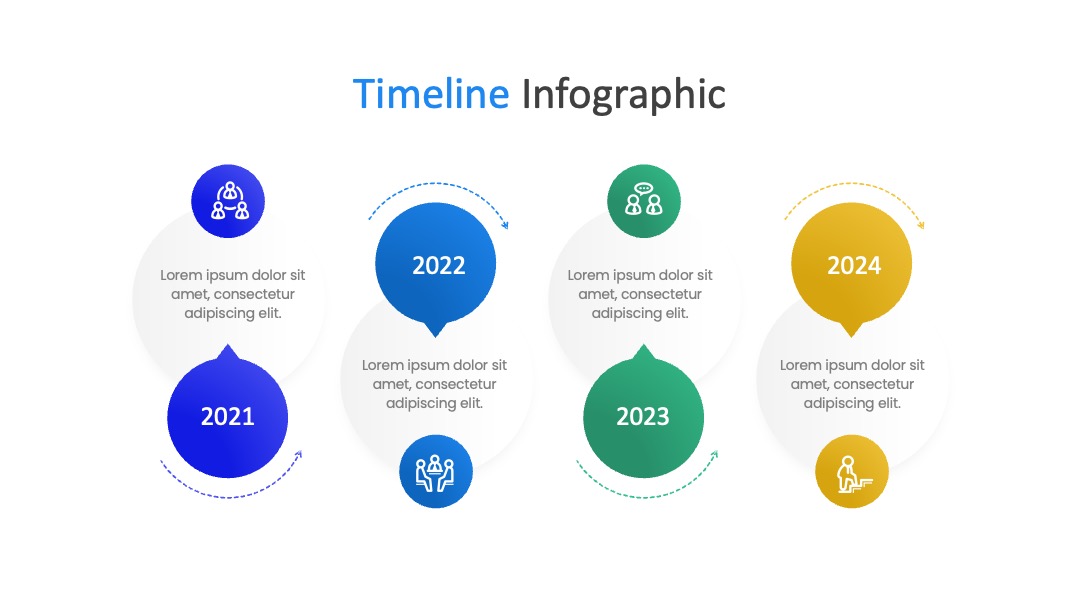 Timeline Infographic

Lorem ipsum dolor sit amet, consectetur adipiscing elit.

2021

2022

Lorem ipsum dolor sit amet, consectetur adipiscing elit.

Lorem ipsum dolor sit amet, consectetur adipiscing elit.

2023

2024

Lorem ipsum dolor sit amet, consectetur adipiscing elit.